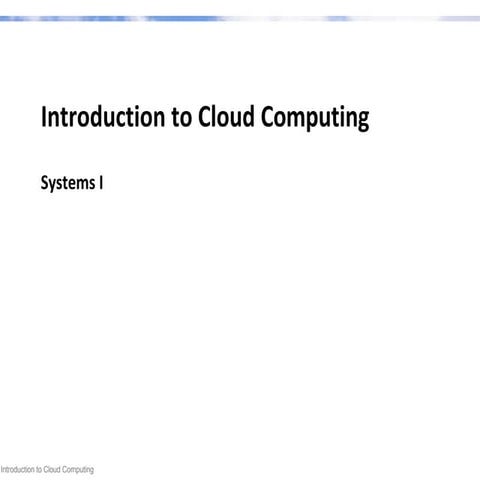 Introduction to Cloud Computing

Systems I

Introduction to Cloud Computing